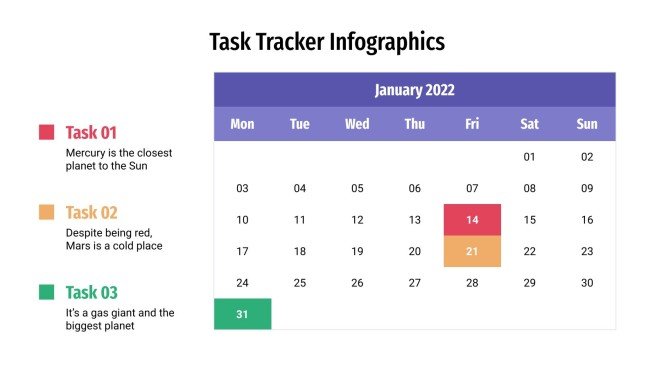 Task Tracker Infographics

Task 01
Mercury is the closest planet to the Sun

Task 02
Despite being red, Mars is a cold place

Task 03
It's a gas giant and the biggest planet

January 2022

| Mon | Tue | Wed | Thu | Fri | Sat | Sun |
|---|---|---|---|---|---|---|
| | | | | | 01 | 02 |
| 03 | 04 | 05 | 06 | 07 | 08 | 09 |
| 10 | 11 | 12 | 13 | 14 | 15 | 16 |
| 17 | 18 | 19 | 20 | 21 | 22 | 23 |
| 24 | 25 | 26 | 27 | 28 | 29 | 30 |
| 31 | | | | | | |